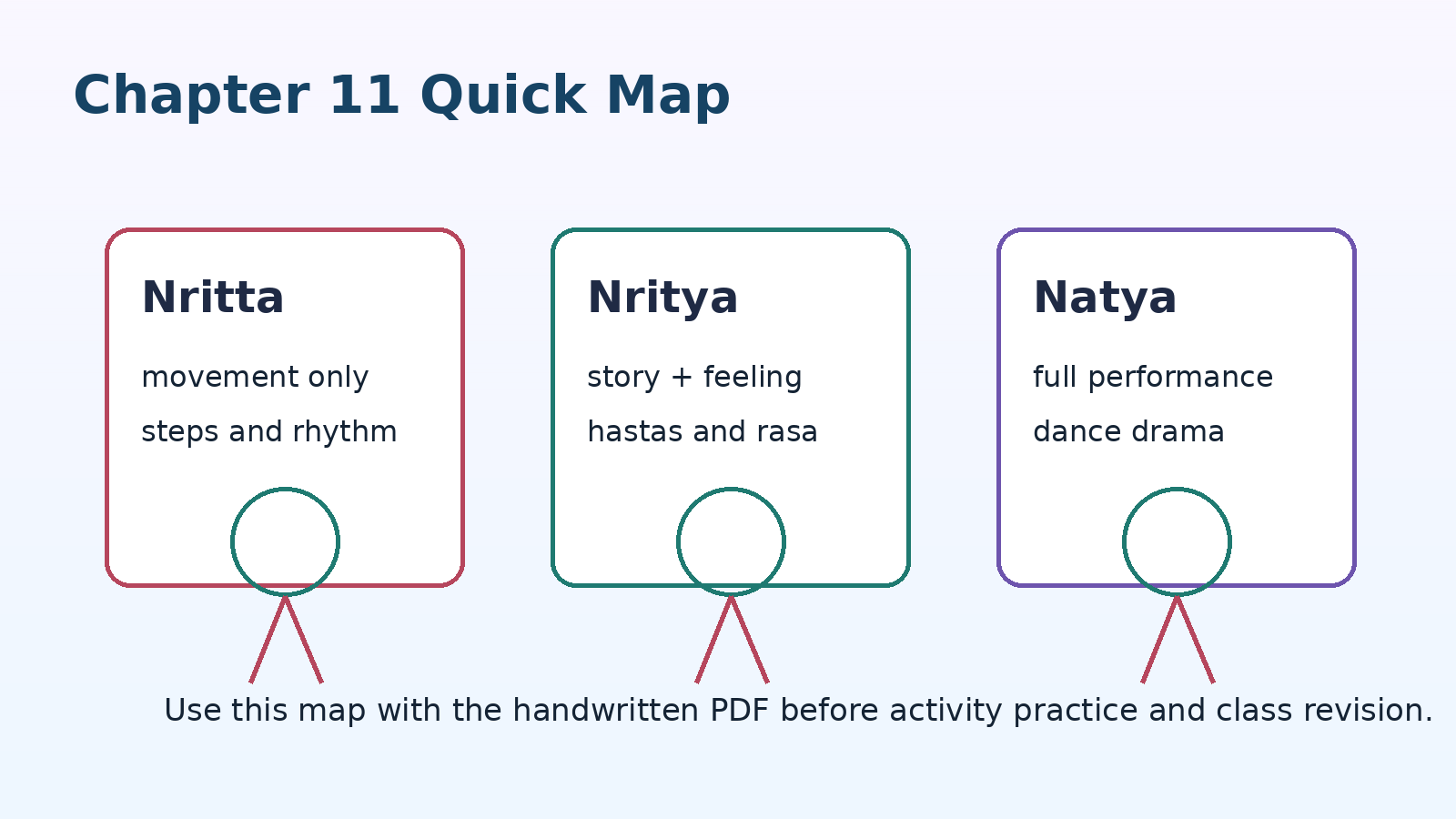 Chapter 11 Quick Map

Nritta

movement only

steps and rhythm

Nritya

story + feeling

hastas and rasa

Natya

full performance

dance drama

Use this map with the handwritten PDF before activity practice and class revision.